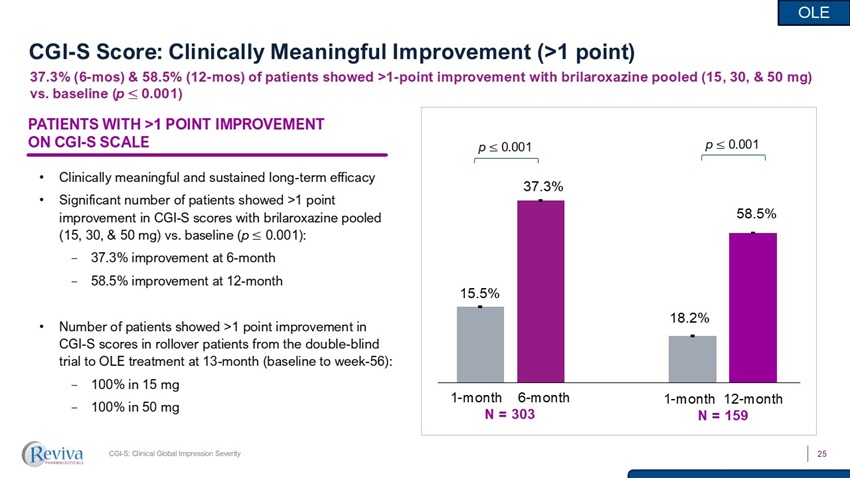 OLE

CGI-S Score: Clinically Meaningful Improvement (>1 point)

37.3% (6-mos) & 58.5% (12-mos) of patients showed >1-point improvement with brilaroxazine pooled (15, 30, & 50 mg) vs. baseline ($p \leq 0.001$)

PATIENTS WITH >1 POINT IMPROVEMENT ON CGI-S SCALE

• Clinically meaningful and sustained long-term efficacy

• Significant number of patients showed >1 point improvement in CGI-S scores with brilaroxazine pooled (15, 30, & 50 mg) vs. baseline ($p \leq 0.001$):

– 37.3% improvement at 6-month

– 58.5% improvement at 12-month

• Number of patients showed >1 point improvement in CGI-S scores in rollover patients from the double-blind trial to OLE treatment at 13-month (baseline to week-56):

– 100% in 15 mg

– 100% in 50 mg

$p \leq 0.001$

37.3%

15.5%

1-month 6-month

N = 303

$p \leq 0.001$

58.5%

18.2%

1-month 12-month

N = 159

Reviva PHARMACEUTICALS

CGI-S: Clinical Global Impression Severity

25